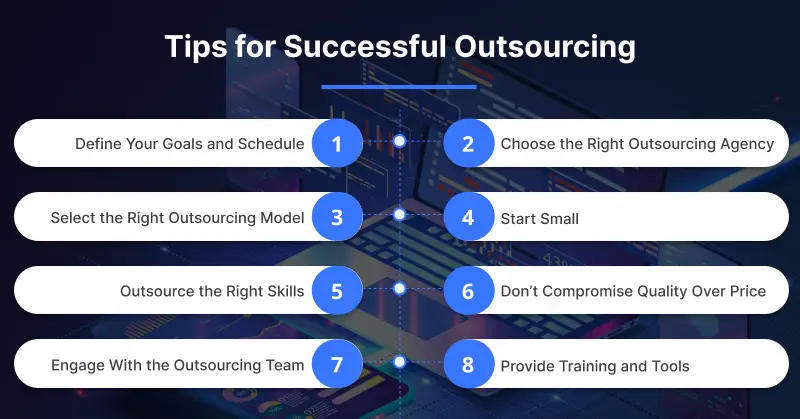 Tips for Successful Outsourcing

Define Your Goals and Schedule 1

2 Choose the Right Outsourcing Agency

Select the Right Outsourcing Model 3

4 Start Small

Outsource the Right Skills 5

6 Don't Compromise Quality Over Price

Engage With the Outsourcing Team 7

8 Provide Training and Tools